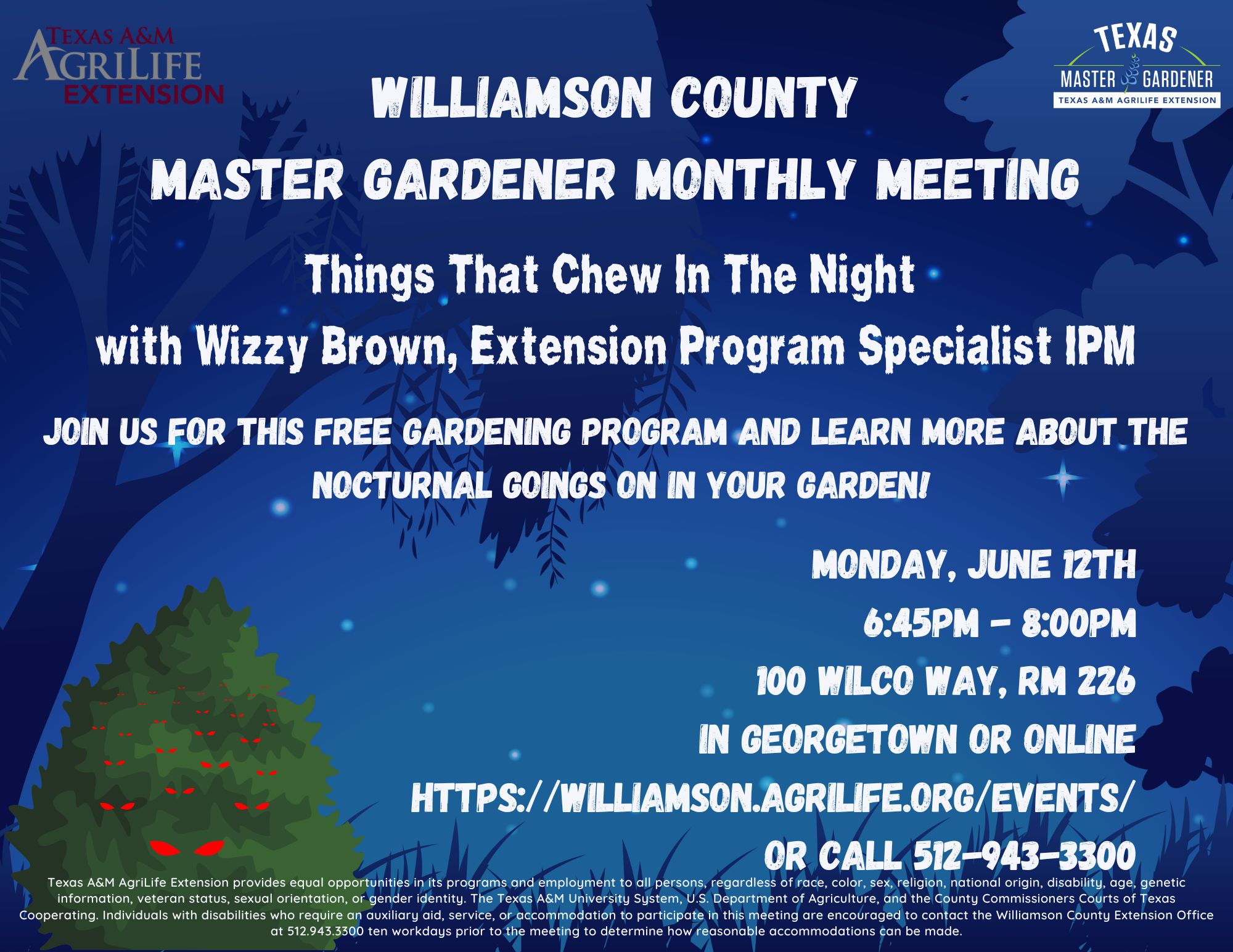 TEXAS A&M AGRILIFE EXTENSION

TEXAS MASTER GARDENER TEXAS A&M AGRILIFE EXTENSION

WILLIAMSON COUNTY MASTER GARDENER MONTHLY MEETING

Things That Chew In The Night with Wizzy Brown, Extension Program Specialist IPM

JOIN US FOR THIS FREE GARDENING PROGRAM AND LEARN MORE ABOUT THE NOCTURNAL GOINGS ON IN YOUR GARDEN!

MONDAY, JUNE 12TH
6:45PM - 8:00PM
100 WILCO WAY, RM 226
IN GEORGETOWN OR ONLINE
HTTPS://WILLIAMSON.AGRILIFE.ORG/EVENTS/
OR CALL 512-943-3300

Texas A&M AgriLife Extension provides equal opportunities in its programs and employment to all persons, regardless of race, color, sex, religion, national origin, disability, age, genetic information, veteran status, sexual orientation, or gender identity. The Texas A&M University System, U.S. Department of Agriculture, and the County Commissioners Courts of Texas Cooperating. Individuals with disabilities who require an auxiliary aid, service, or accommodation to participate in this meeting are encouraged to contact the Williamson County Extension Office at 512.943.3300 ten workdays prior to the meeting to determine how reasonable accommodations can be made.